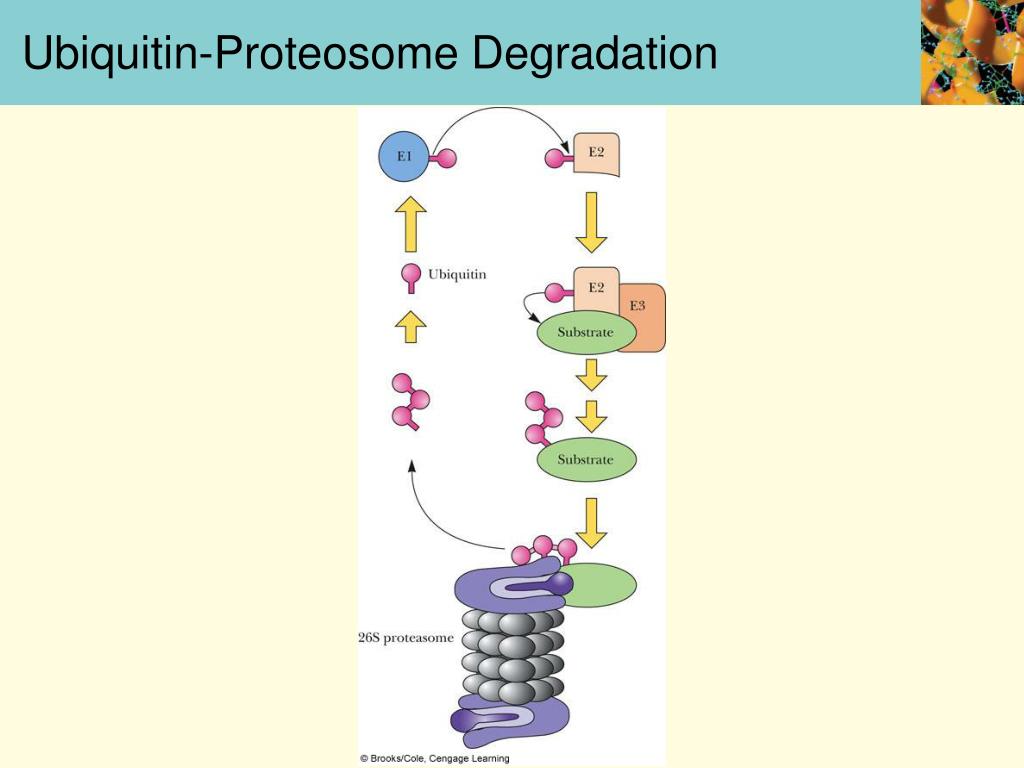 Ubiquitin-Proteosome Degradation

E1

E2

Ubiquitin

E2

E3

Substrate

Substrate

26S proteasome

© Brooks/Cole, Cengage Learning